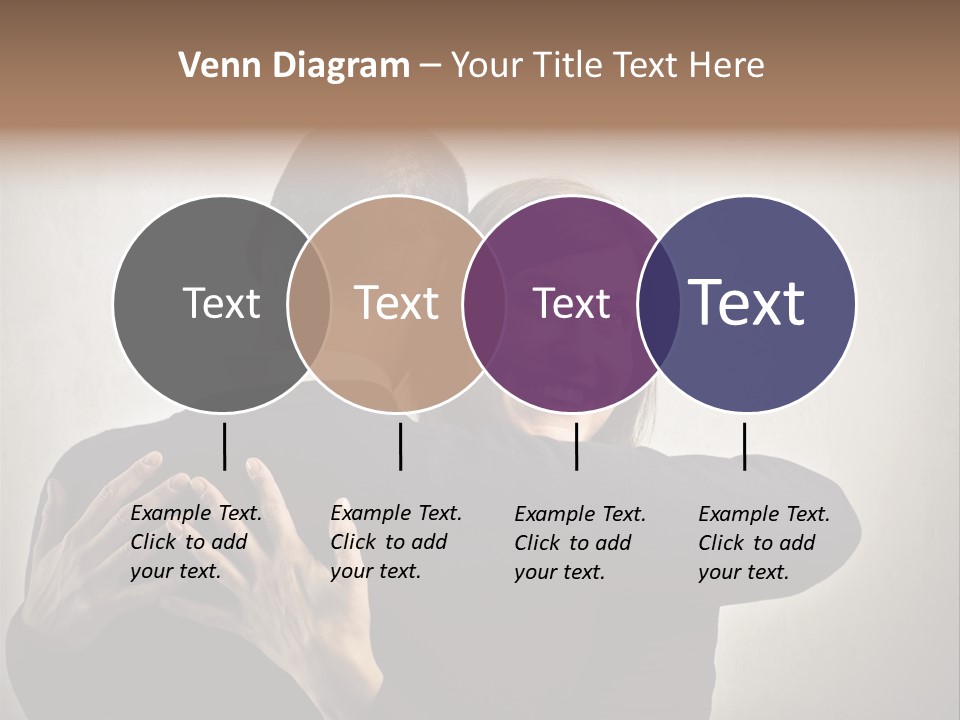 Venn Diagram – Your Title Text Here

Text

Text

Text

Text

Example Text. Click to add your text.

Example Text. Click to add your text.

Example Text. Click to add your text.

Example Text. Click to add your text.